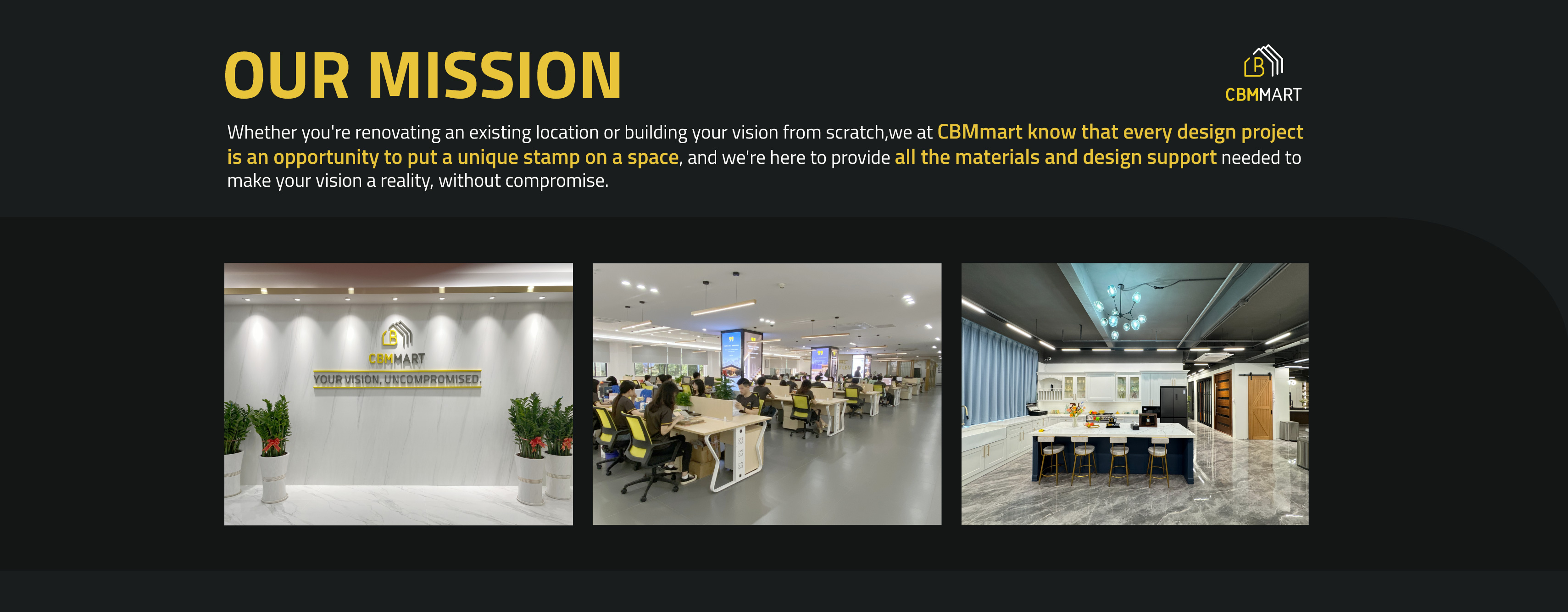 OUR MISSION

CBMMART

Whether you're renovating an existing location or building your vision from scratch,we at CBMmart know that every design project is an opportunity to put a unique stamp on a space, and we're here to provide all the materials and design support needed to make your vision a reality, without compromise.

CBMMART
YOUR VISION, UNCOMPROMISED.